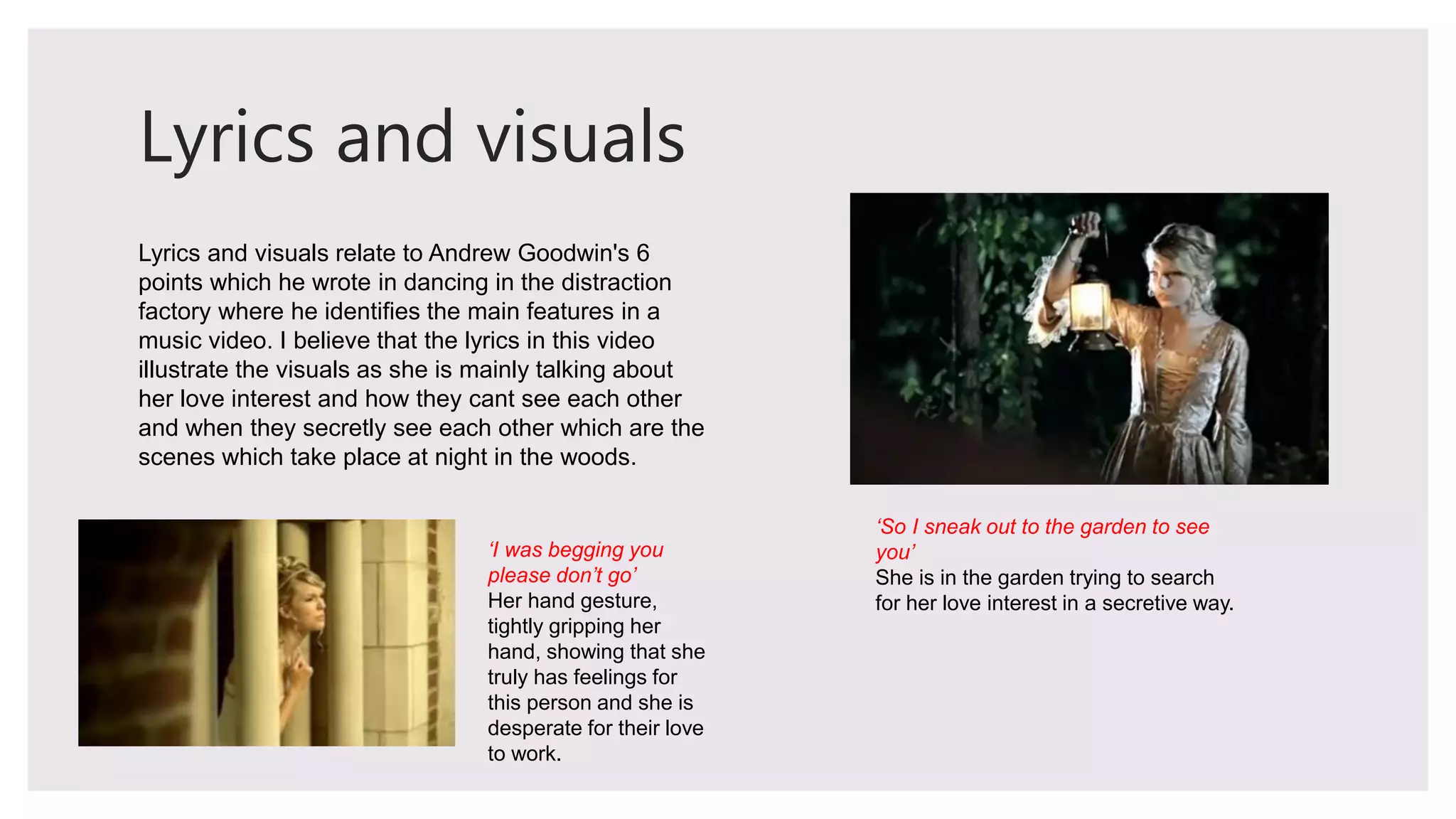 Lyrics and visuals

Lyrics and visuals relate to Andrew Goodwin's 6 points which he wrote in dancing in the distraction factory where he identifies the main features in a music video. I believe that the lyrics in this video illustrate the visuals as she is mainly talking about her love interest and how they cant see each other and when they secretly see each other which are the scenes which take place at night in the woods.

‘I was begging you please don’t go’
Her hand gesture, tightly gripping her hand, showing that she truly has feelings for this person and she is desperate for their love to work.

‘So I sneak out to the garden to see you’
She is in the garden trying to search for her love interest in a secretive way.